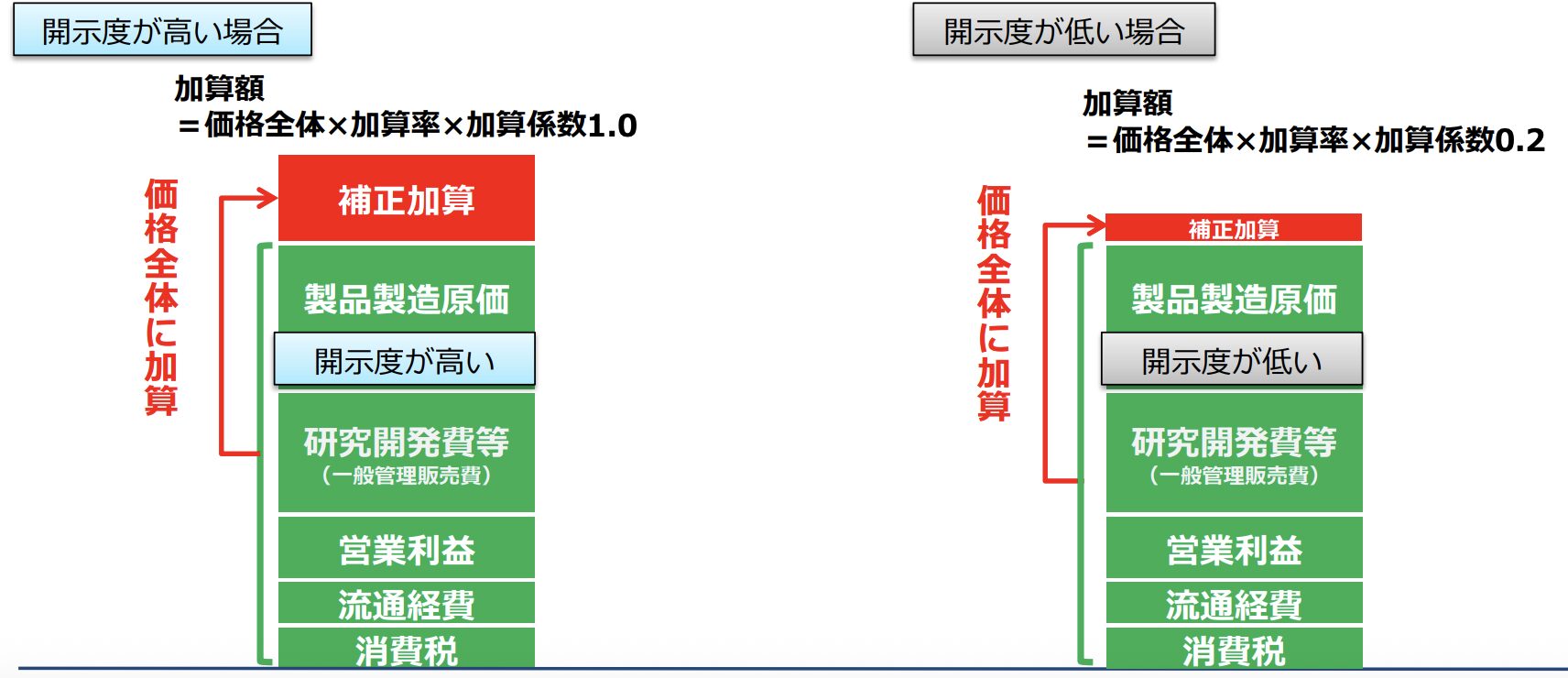 開示度が高い場合

加算額
＝価格全体×加算率×加算係数1.0

価格全体に加算

補正加算

製品製造原価

開示度が高い

研究開発費等
（一般管理販売費）

営業利益

流通経費

消費税

開示度が低い場合

加算額
＝価格全体×加算率×加算係数0.2

価格全体に加算

補正加算

製品製造原価

開示度が低い

研究開発費等
（一般管理販売費）

営業利益

流通経費

消費税